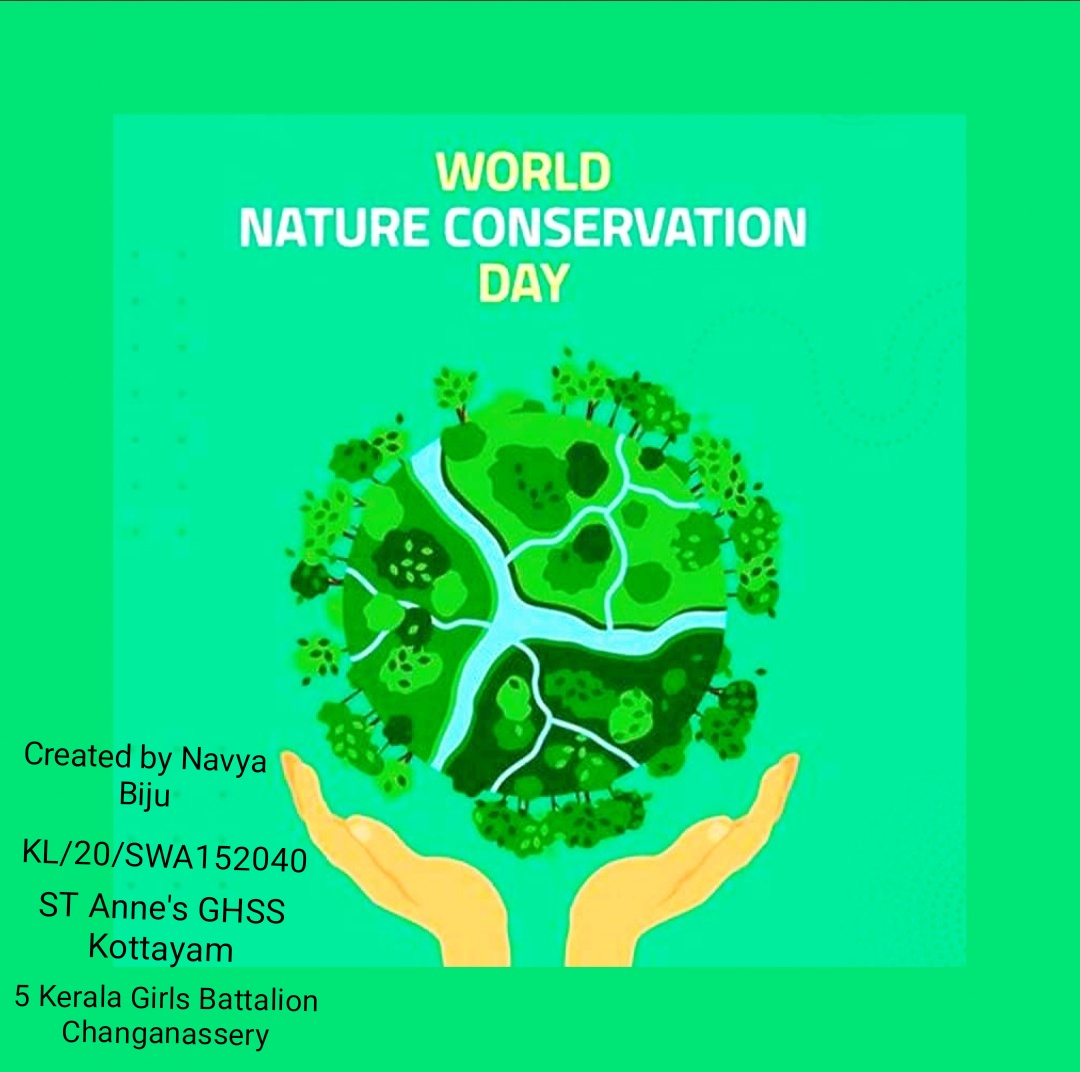 WORLD
NATURE CONSERVATION
DAY

Created by Navya Biju

KL/20/SWA152040

ST Anne's GHSS Kottayam

5 Kerala Girls Battalion Changanassery